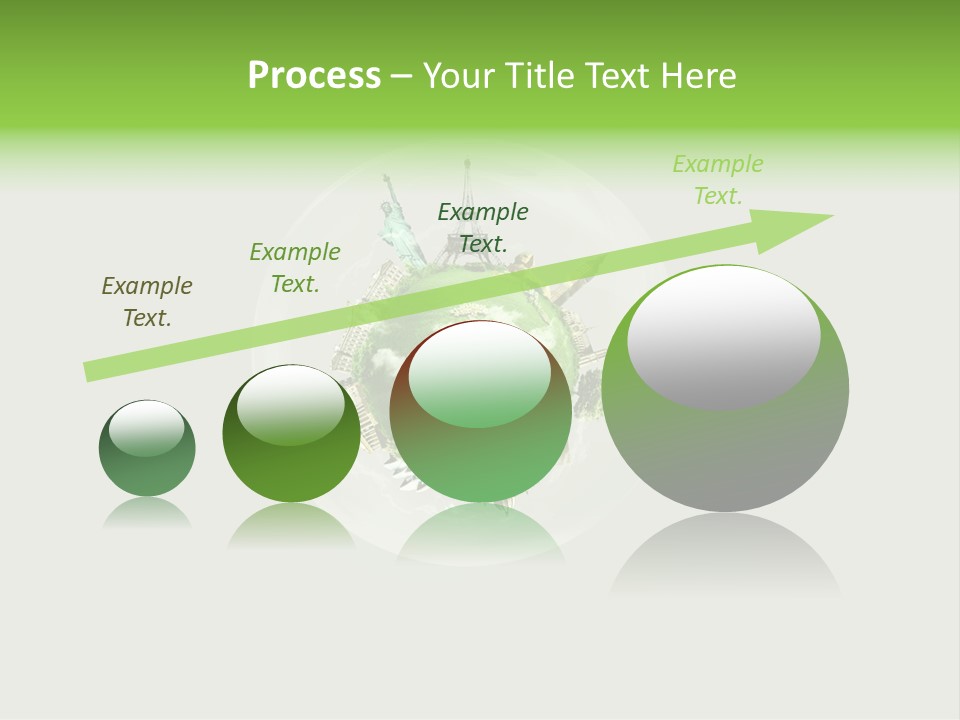 Process – Your Title Text Here

Example Text.

Example Text.

Example Text.

Example Text.